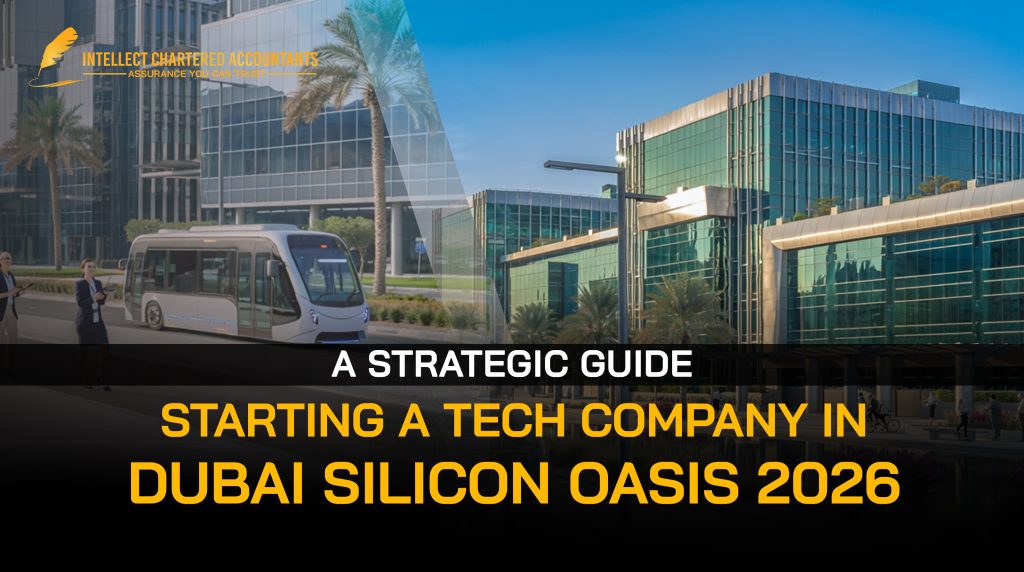 INTELLECT CHARTERED ACCOUNTANTS
ASSURANCE YOU CAN TRUST

A STRATEGIC GUIDE
STARTING A TECH COMPANY IN
DUBAI SILICON OASIS 2026